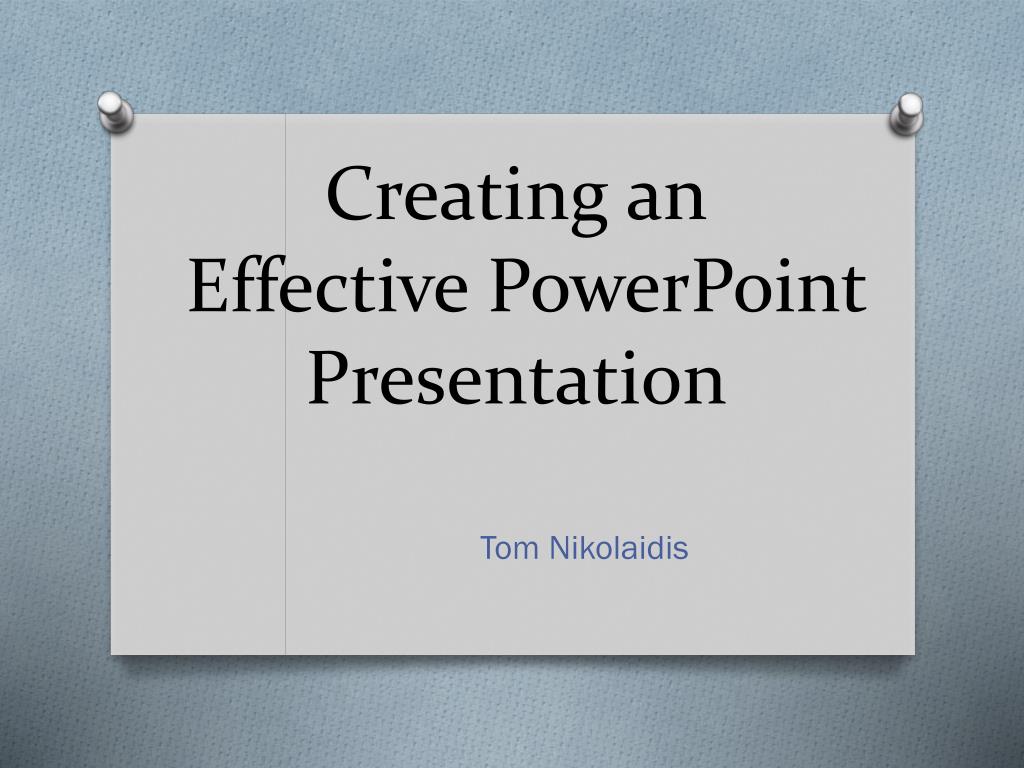 Creating an Effective PowerPoint Presentation

Tom Nikolaidis